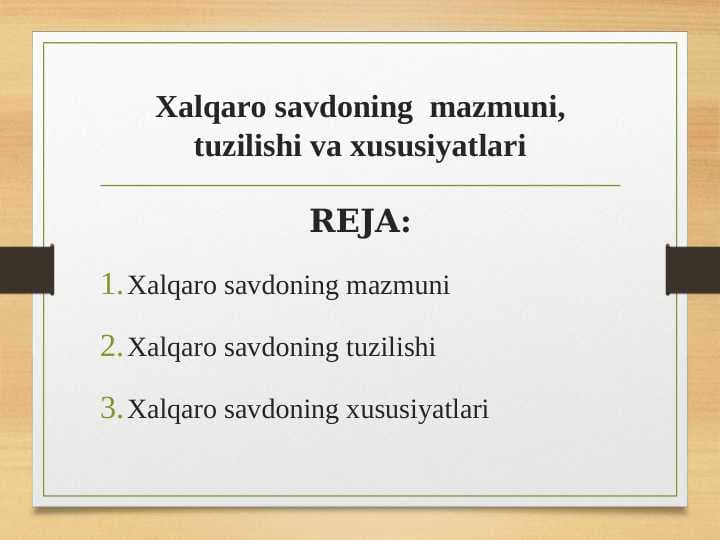 Xalqaro savdoning mazmuni, tuzilishi va xususiyatlari

REJA:

1. Xalqaro savdoning mazmuni

2. Xalqaro savdoning tuzilishi

3. Xalqaro savdoning xususiyatlari